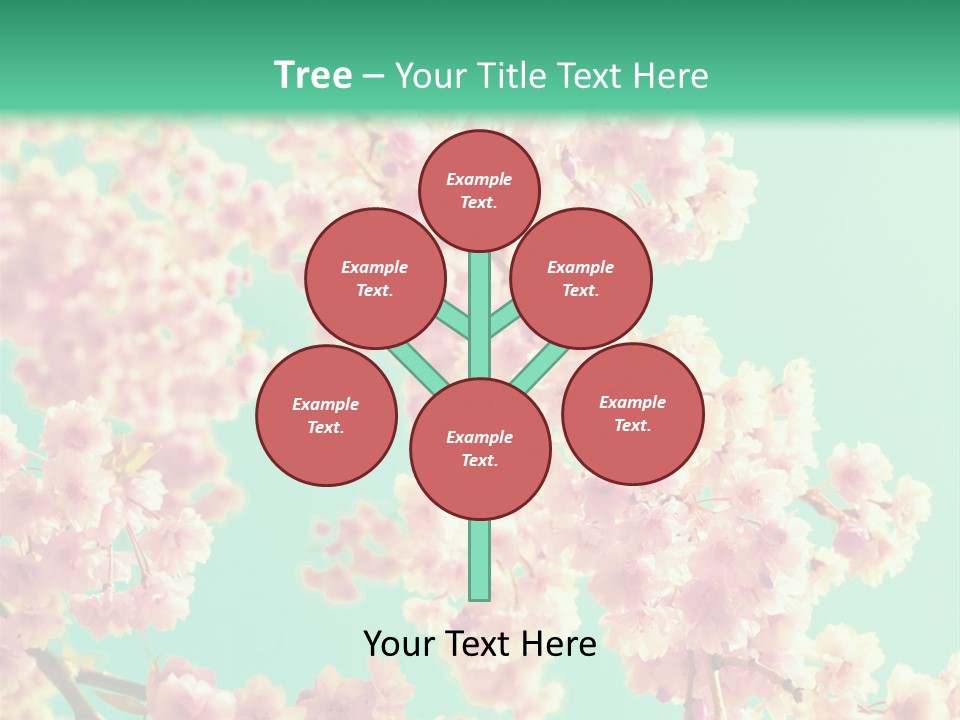 Tree – Your Title Text Here

Example Text.

Example Text.

Example Text.

Example Text.

Example Text.

Example Text.

Your Text Here